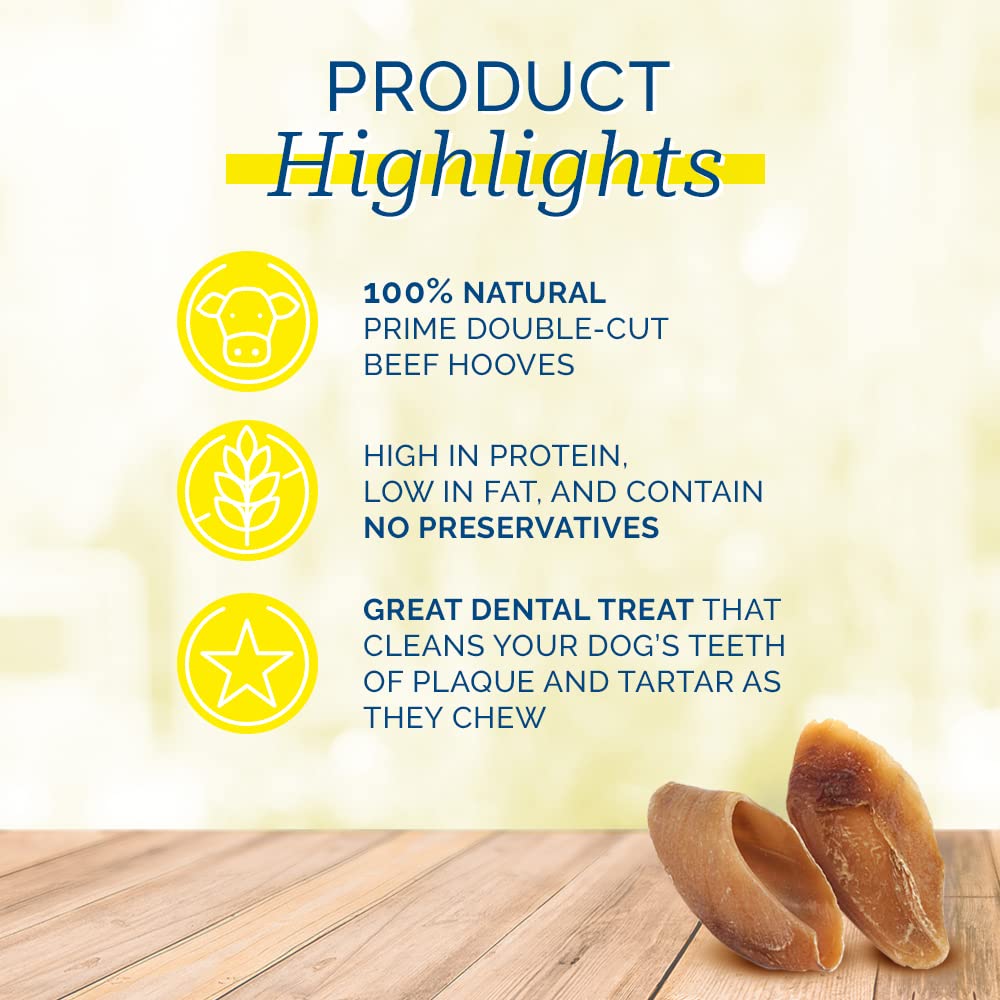 PRODUCT
Highlights

100% NATURAL
PRIME DOUBLE-CUT
BEEF HOOVES

HIGH IN PROTEIN,
LOW IN FAT, AND CONTAIN
NO PRESERVATIVES

GREAT DENTAL TREAT THAT CLEANS YOUR DOG'S TEETH OF PLAQUE AND TARTAR AS THEY CHEW